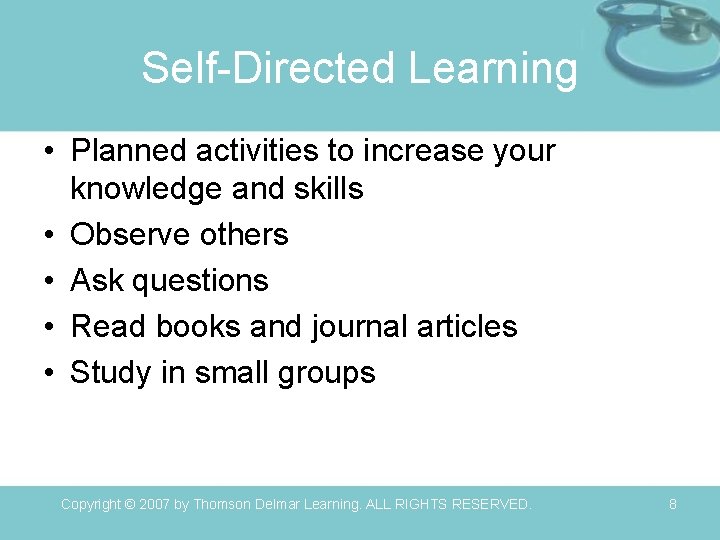 Self-Directed Learning

• Planned activities to increase your knowledge and skills
• Observe others
• Ask questions
• Read books and journal articles
• Study in small groups

Copyright © 2007 by Thomson Delmar Learning. ALL RIGHTS RESERVED.

8